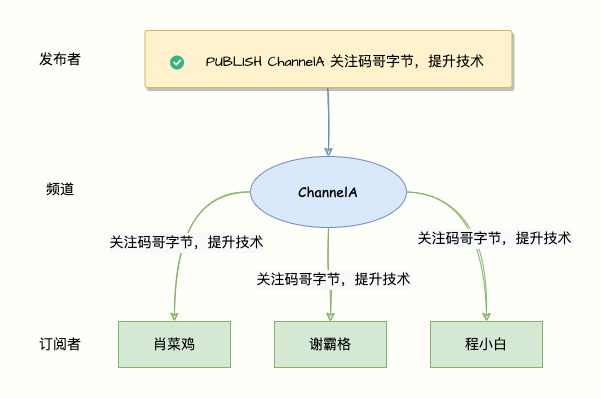 发布者

PUBLISH ChannelA 关注码哥字节，提升技术

频道

ChannelA

关注码哥字节，提升技术

关注码哥字节，提升技术

关注码哥字节，提升技术

订阅者

肖菜鸡

谢霸格

程小白